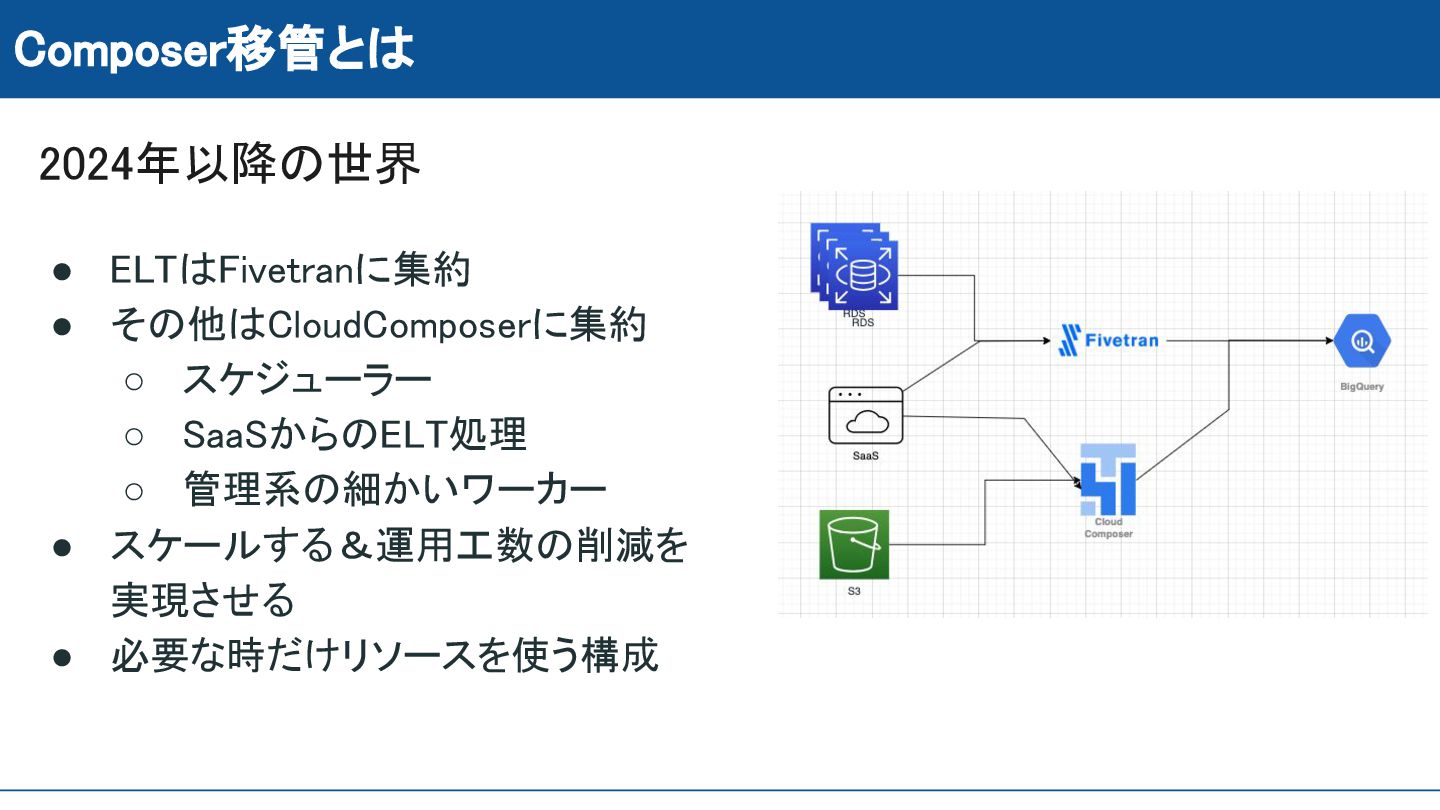 Composer移管とは

2024年以降の世界

● ELTはFivetranに集約
● その他はCloudComposerに集約
○ スケジューラー
○ SaaSからのELT処理
○ 管理系の細かいワーカー
● スケールする＆運用工数の削減を実現させる
● 必要な時だけリソースを使う構成

RDS
RDS
Fivetran
BigQuery
SaaS
Cloud Composer
S3